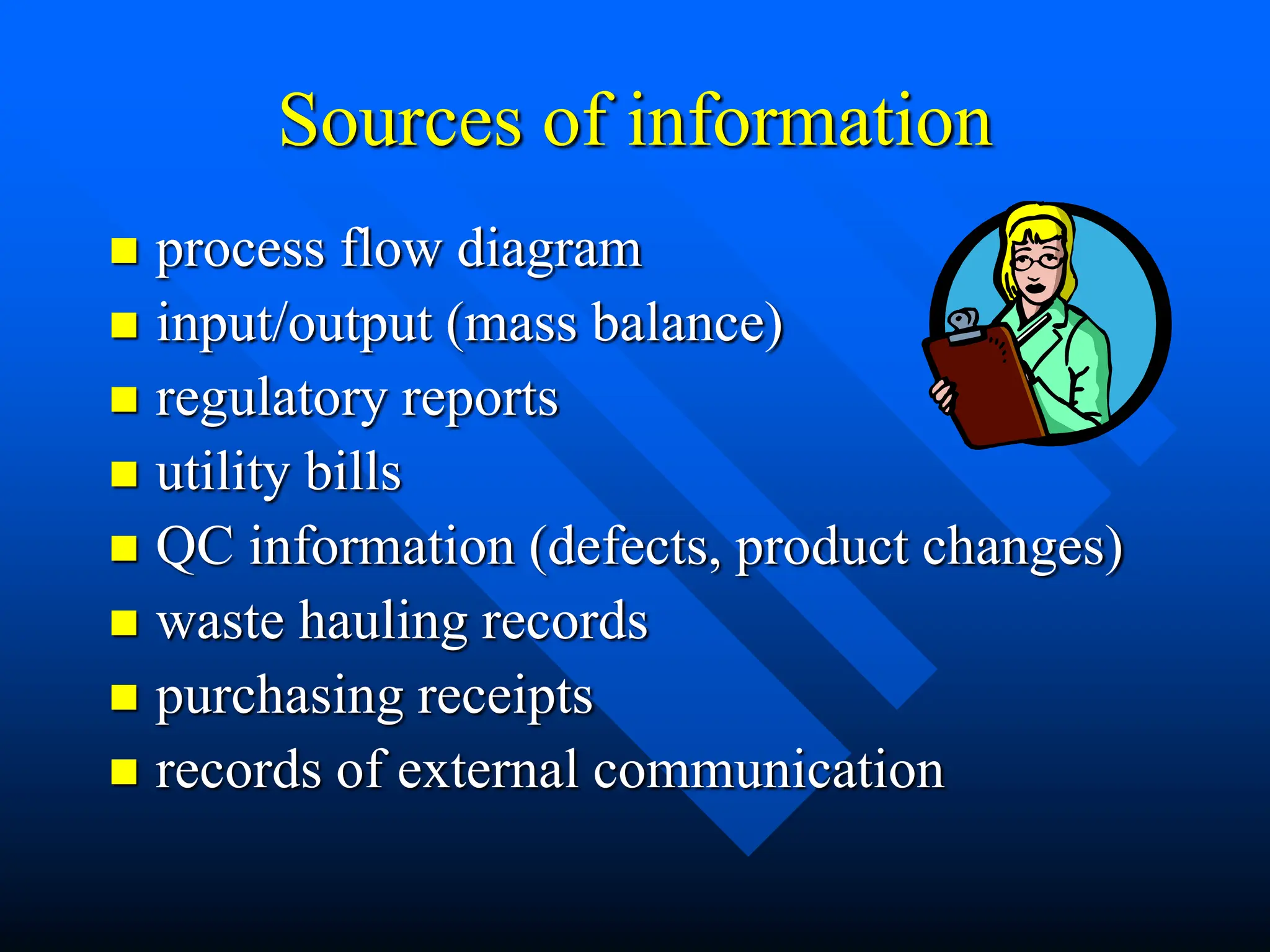 Sources of information

- process flow diagram
- input/output (mass balance)
- regulatory reports
- utility bills
- QC information (defects, product changes)
- waste hauling records
- purchasing receipts
- records of external communication